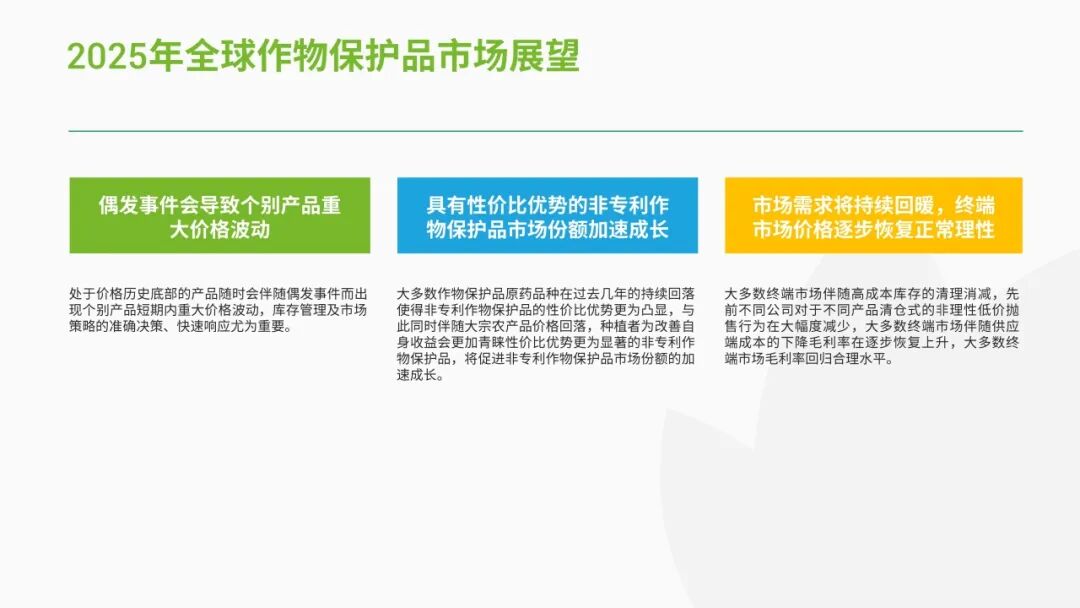 2025年全球作物保护品市场展望

偶发事件会导致个别产品重大价格波动

处于价格历史底部的产品随时会伴随偶发事件而出现个别产品短期内重大价格波动，库存管理及市场策略的准确决策、快速响应尤为重要。

具有性价比优势的非专利作物保护品市场份额加速成长

大多数作物保护品原药品种在过去几年的持续回落使得非专利作物保护品的性价比优势更为凸显，与此同时伴随大宗农产品价格回落，种植者为改善自身收益会更加青睐性价比优势更为显著的非专利作物保护品，将促进非专利作物保护品市场份额的加速成长。

市场需求将持续回暖，终端市场价格逐步恢复正常理性

大多数终端市场伴随高成本库存的清理消减，先前不同公司对于不同产品清仓式的非理性低价抛售行为在大幅度减少，大多数终端市场伴随供应端成本的下降毛利率在逐步恢复上升，大多数终端市场毛利率回归合理水平。